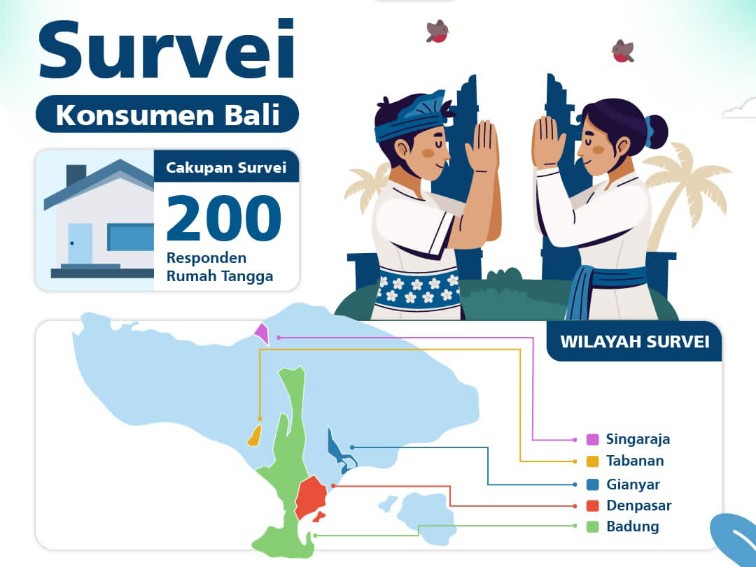 Survei

Konsumen Bali

Cakupan Survei

200

Responden Rumah Tangga

WILAYAH SURVEI

Singaraja
Tabanan
Gianyar
Denpasar
Badung